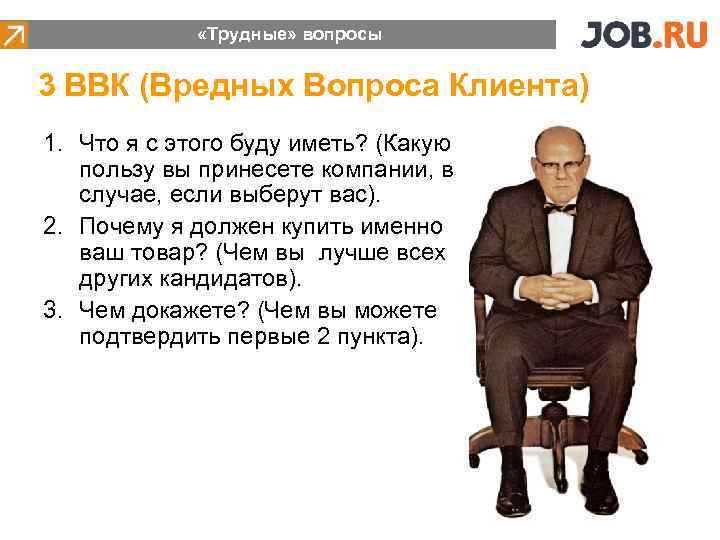 «Трудные» вопросы

JOB.RU

3 ВВК (Вредных Вопроса Клиента)

1. Что я с этого буду иметь? (Какую пользу вы принесете компании, в случае, если выберут вас).
2. Почему я должен купить именно ваш товар? (Чем вы лучше всех других кандидатов).
3. Чем докажете? (Чем вы можете подтвердить первые 2 пункта).